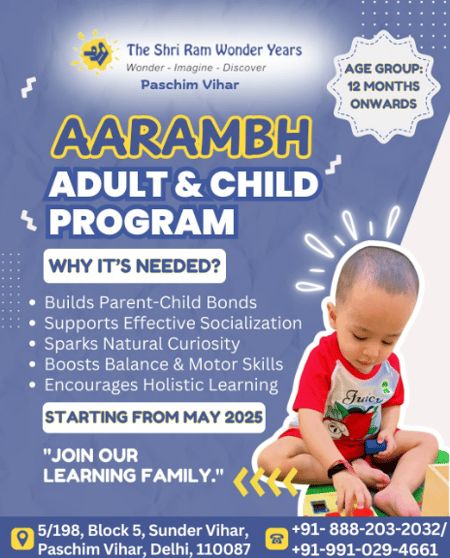 The Shri Ram Wonder Years
Wonder - Imagine - Discover
Paschim Vihar

AGE GROUP: 12 MONTHS ONWARDS

AARAMBH
ADULT & CHILD PROGRAM

WHY IT'S NEEDED?

• Builds Parent-Child Bonds
• Supports Effective Socialization
• Sparks Natural Curiosity
• Boosts Balance & Motor Skills
• Encourages Holistic Learning

STARTING FROM MAY 2025

"JOIN OUR LEARNING FAMILY."

Juice

5/198, Block 5, Sunder Vihar, Paschim Vihar, Delhi, 110087

+91- 888-203-2032/ +91-991-029-4661